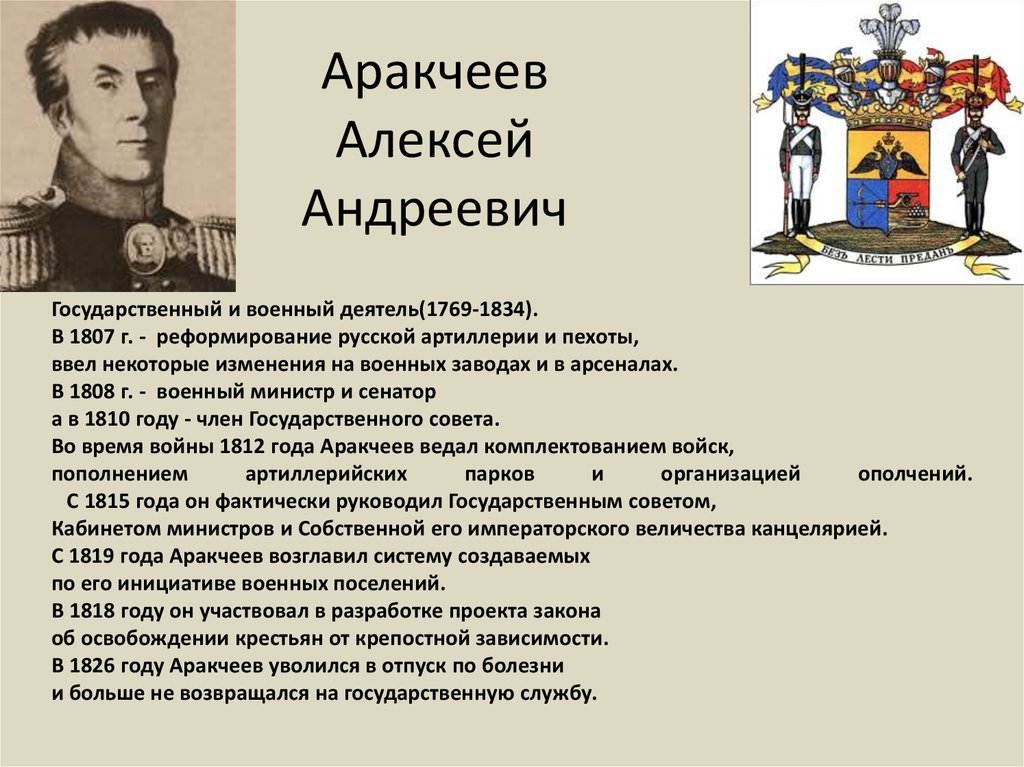 Аракчеев Алексей Андреевич

БЕЗЪ ЛЕСТИ ПРЕДАНЪ

Государственный и военный деятель(1769-1834).
В 1807 г. - реформирование русской артиллерии и пехоты, ввел некоторые изменения на военных заводах и в арсеналах.
В 1808 г. - военный министр и сенатор а в 1810 году - член Государственного совета.
Во время войны 1812 года Аракчеев ведал комплектованием войск, пополнением артиллерийских парков и организацией ополчений.
С 1815 года он фактически руководил Государственным советом, Кабинетом министров и Собственной его императорского величества канцелярией.
С 1819 года Аракчеев возглавил систему создаваемых по его инициативе военных поселений.
В 1818 году он участвовал в разработке проекта закона об освобождении крестьян от крепостной зависимости.
В 1826 году Аракчеев уволился в отпуск по болезни и больше не возвращался на государственную службу.